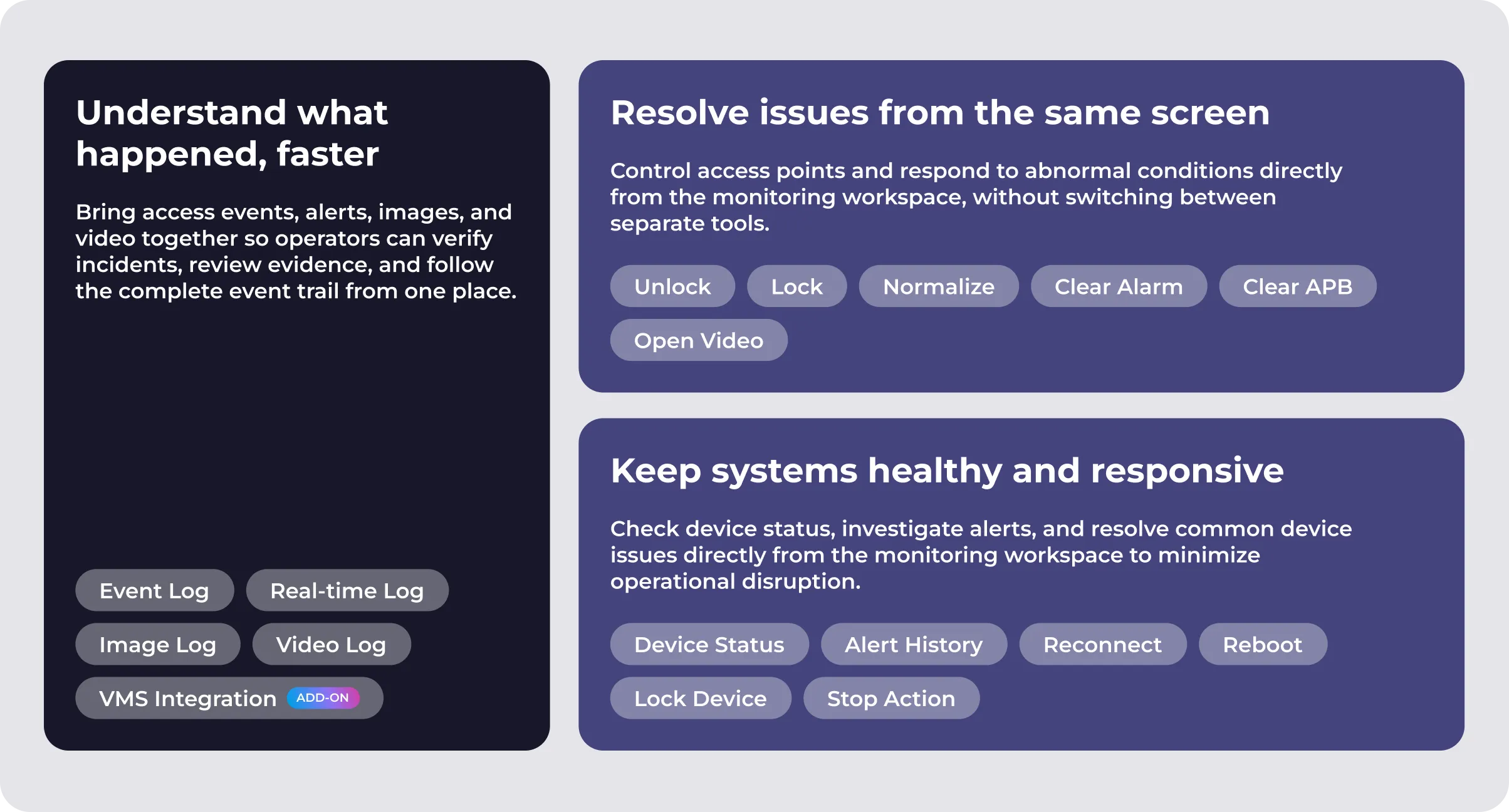 Understand what happened, faster

Bring access events, alerts, images, and video together so operators can verify incidents, review evidence, and follow the complete event trail from one place.

Event Log
Real-time Log
Image Log
Video Log
VMS Integration ADD-ON

Resolve issues from the same screen

Control access points and respond to abnormal conditions directly from the monitoring workspace, without switching between separate tools.

Unlock
Lock
Normalize
Clear Alarm
Clear APB
Open Video

Keep systems healthy and responsive

Check device status, investigate alerts, and resolve common device issues directly from the monitoring workspace to minimize operational disruption.

Device Status
Alert History
Reconnect
Reboot
Lock Device
Stop Action